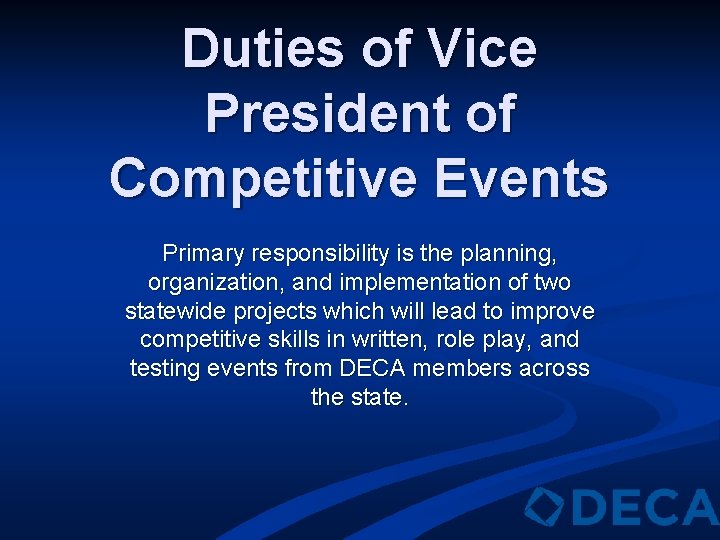 Duties of Vice President of Competitive Events

Primary responsibility is the planning, organization, and implementation of two statewide projects which will lead to improve competitive skills in written, role play, and testing events from DECA members across the state.

DECA